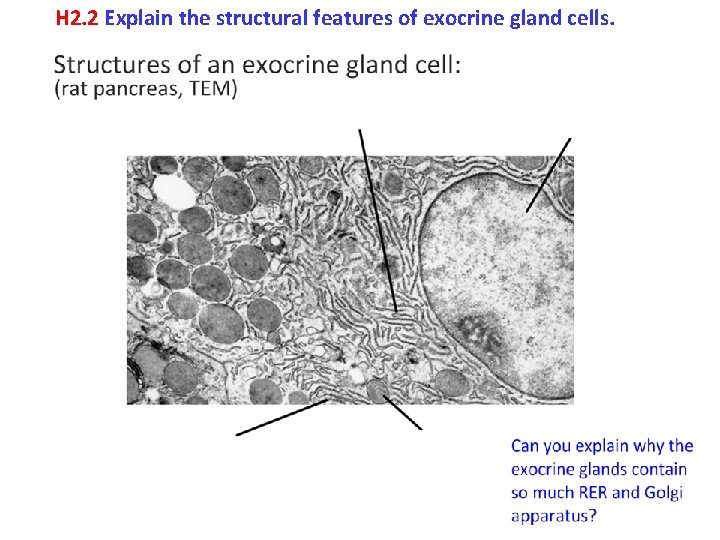 H2.2 Explain the structural features of exocrine gland cells.

Structures of an exocrine gland cell:
(rat pancreas, TEM)

Can you explain why the exocrine glands contain so much RER and Golgi apparatus?